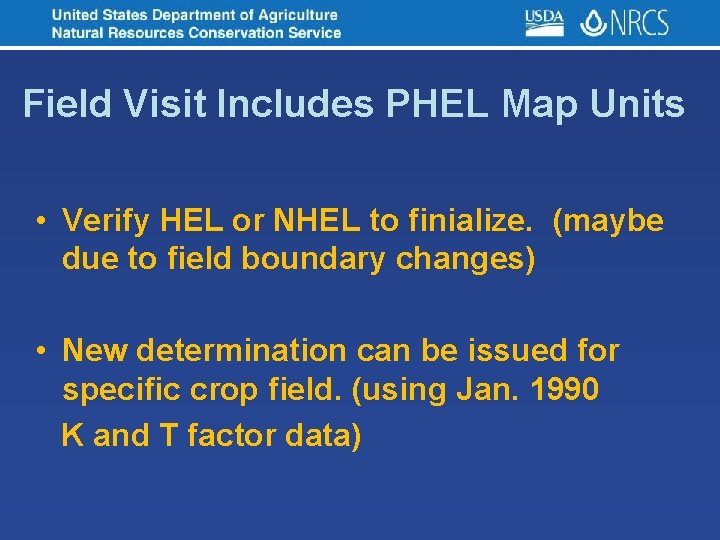 United States Department of Agriculture
Natural Resources Conservation Service

USDA NRCS

Field Visit Includes PHEL Map Units

• Verify HEL or NHEL to finialize. (maybe due to field boundary changes)

• New determination can be issued for specific crop field. (using Jan. 1990 K and T factor data)